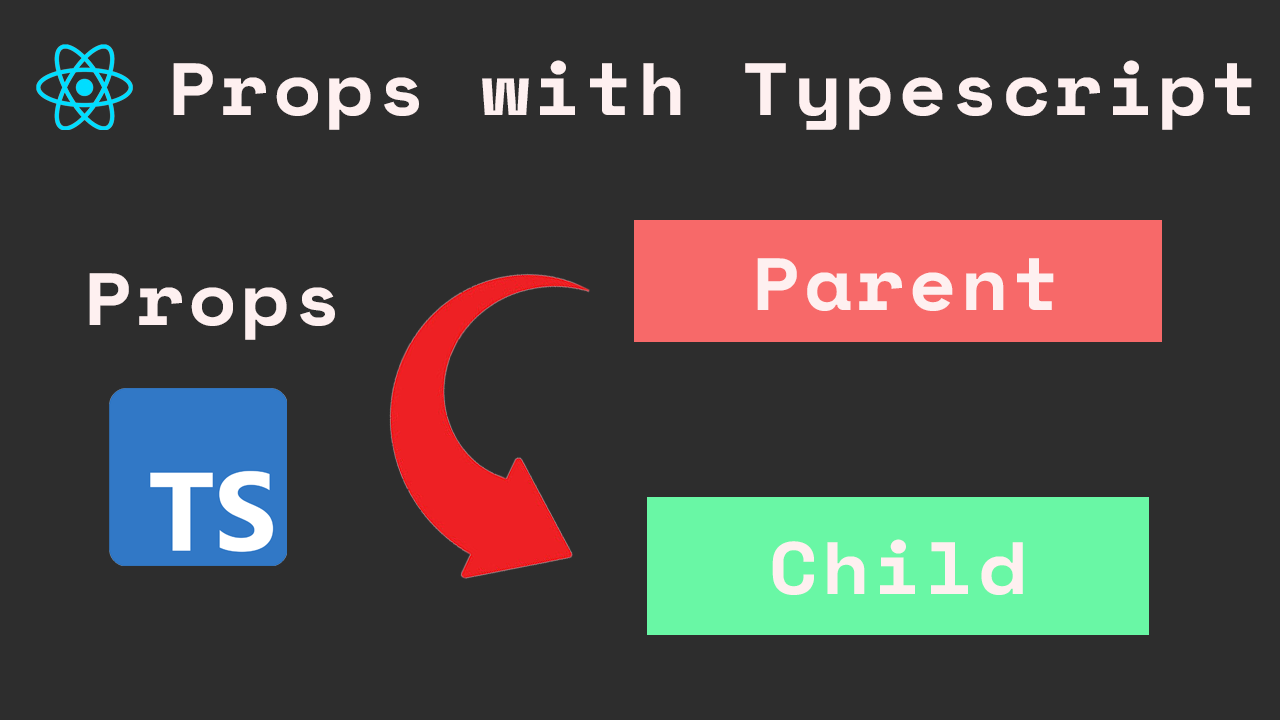 Props with Typescript

Props

TS

Parent

Child